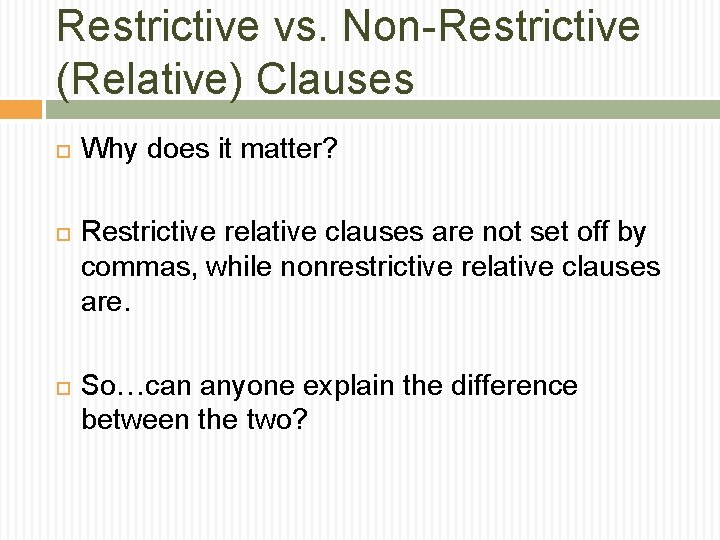 Restrictive vs. Non-Restrictive (Relative) Clauses

Why does it matter?

Restrictive relative clauses are not set off by commas, while nonrestrictive relative clauses are.

So…can anyone explain the difference between the two?